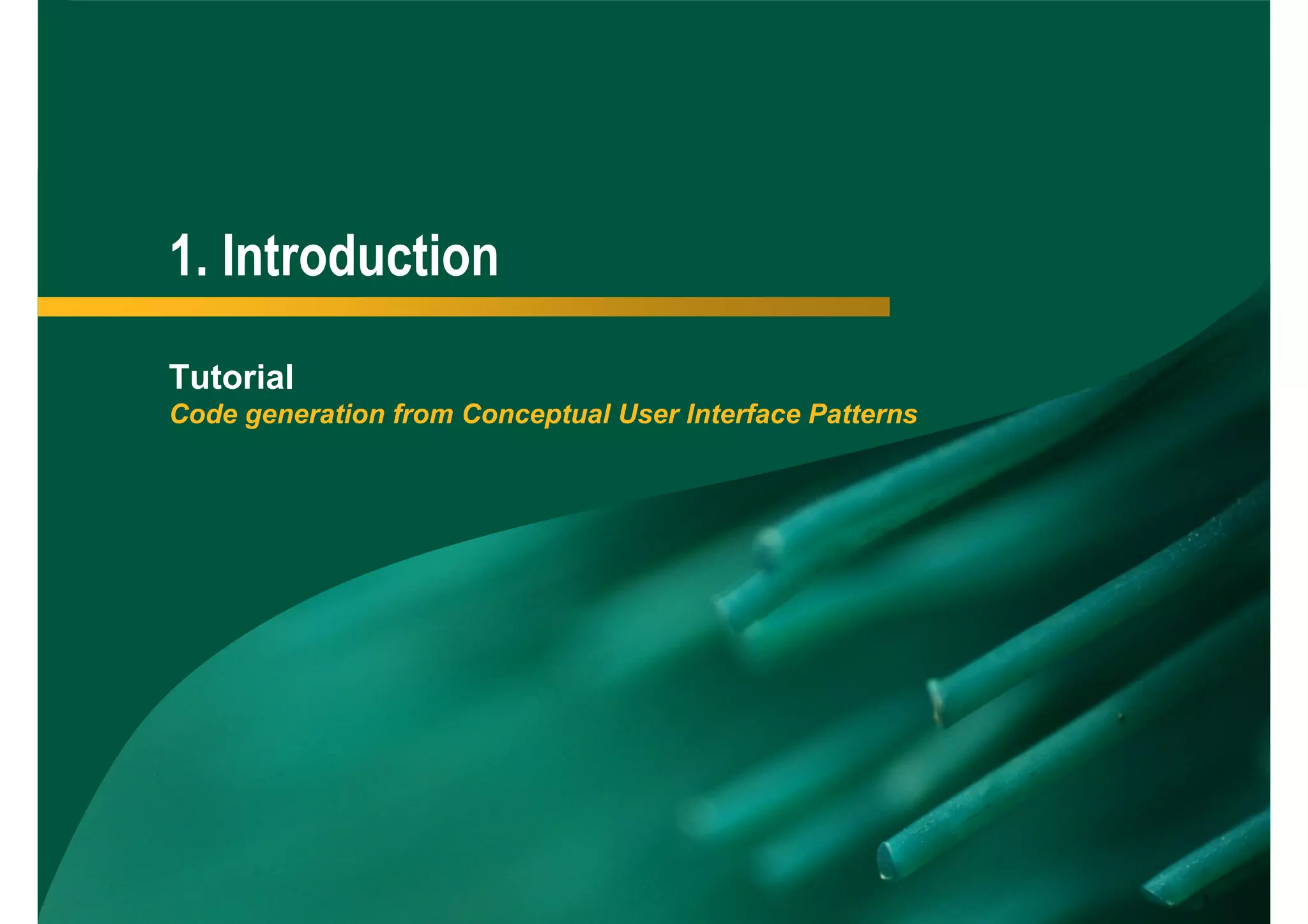 1. Introduction

Tutorial

Code generation from Conceptual User Interface Patterns